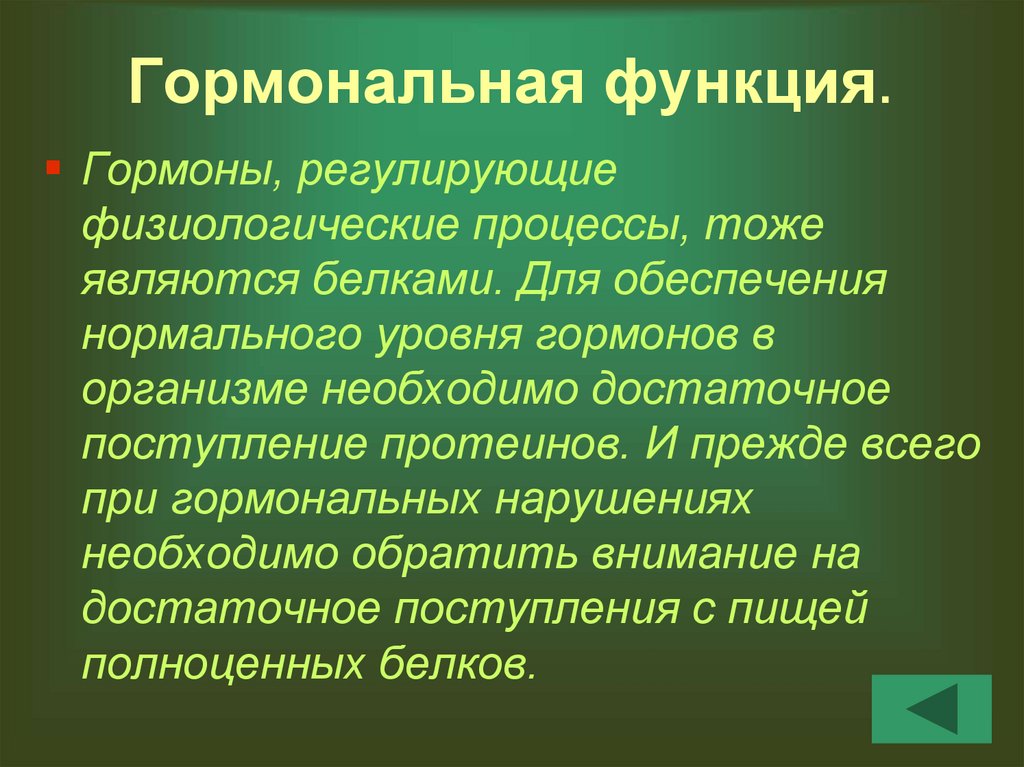 Гормональная функция.

Гормоны, регулирующие физиологические процессы, тоже являются белками. Для обеспечения нормального уровня гормонов в организме необходимо достаточное поступление протеинов. И прежде всего при гормональных нарушениях необходимо обратить внимание на достаточное поступления с пищей полноценных белков.